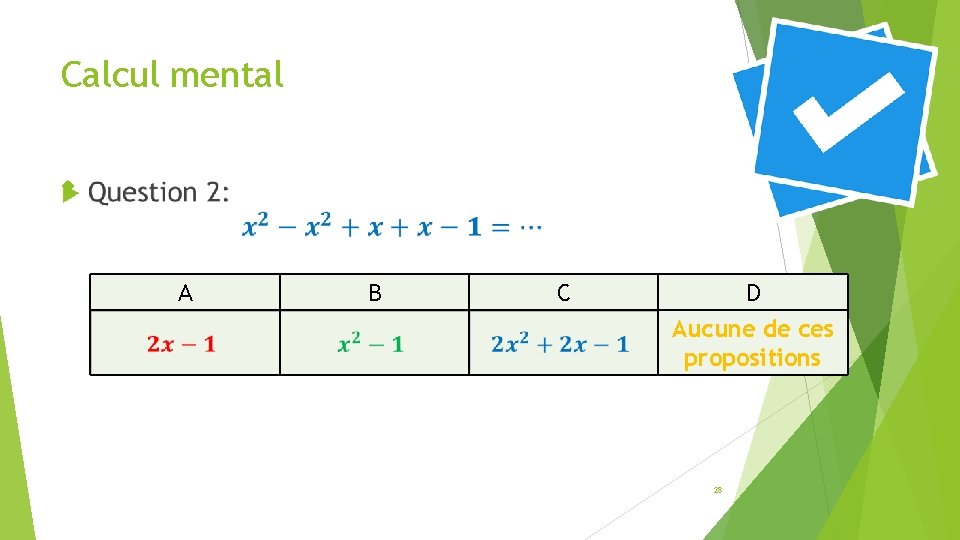 Calcul mental

Question 2:

$x^2 - x^2 + x + x - 1 = \cdots$

| A | B | C | D |
|---|---|---|---|
| $2x - 1$ | $x^2 - 1$ | $2x^2 + 2x - 1$ | Aucune de ces propositions |

28